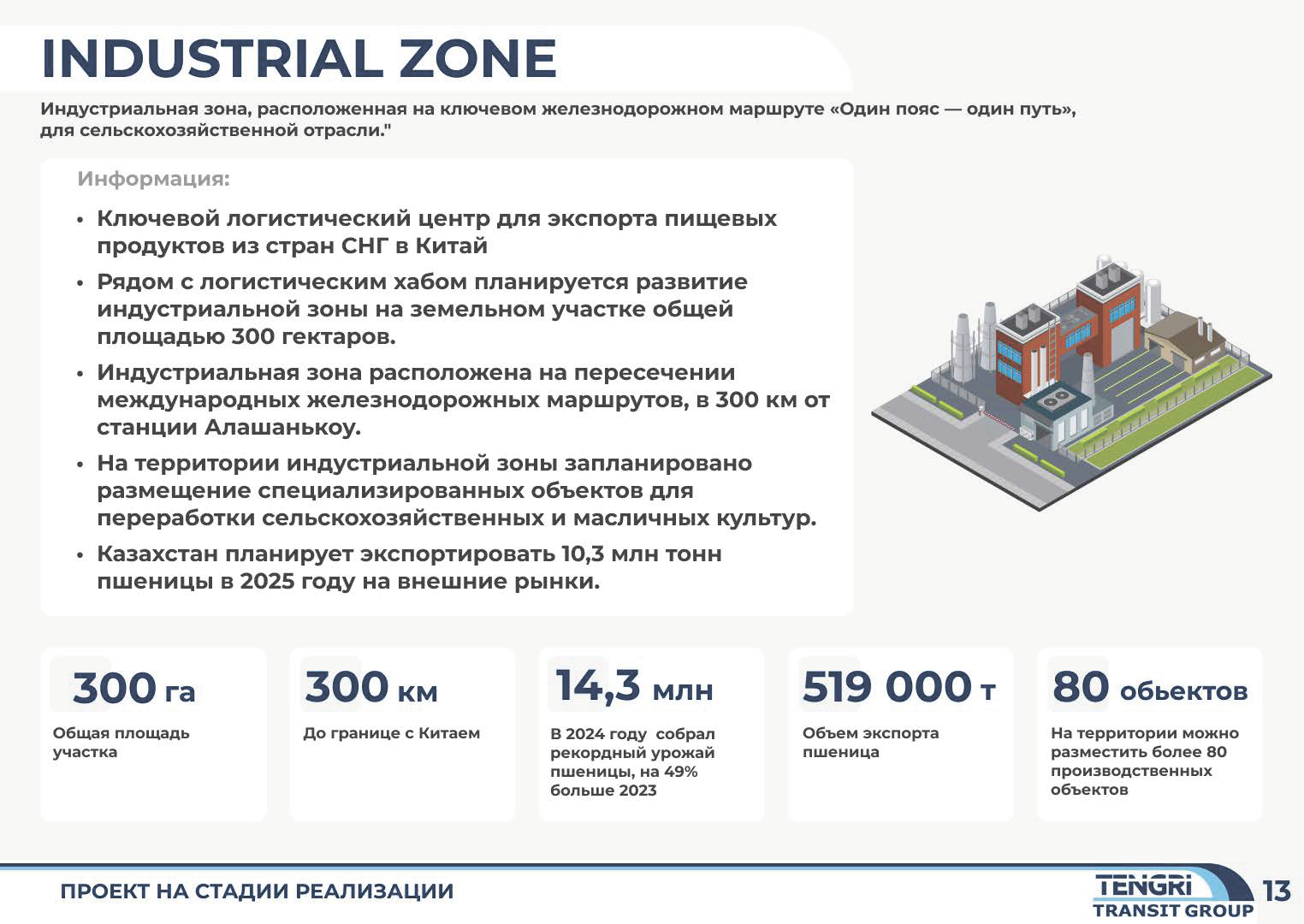 INDUSTRIAL ZONE

Индустриальная зона, расположенная на ключевом железнодорожном маршруте «Один пояс — один путь», для сельскохозяйственной отрасли."

Информация:

• Ключевой логистический центр для экспорта пищевых продуктов из стран СНГ в Китай
• Рядом с логистическим хабом планируется развитие индустриальной зоны на земельном участке общей площадью 300 гектаров.
• Индустриальная зона расположена на пересечении международных железнодорожных маршрутов, в 300 км от станции Алашанькоу.
• На территории индустриальной зоны запланировано размещение специализированных объектов для переработки сельскохозяйственных и масличных культур.
• Казахстан планирует экспортировать 10,3 млн тонн пшеницы в 2025 году на внешние рынки.

300 га
Общая площадь участка

300 км
До границе с Китаем

14,3 млн
В 2024 году собрал рекордный урожай пшеницы, на 49% больше 2023

519 000 т
Объем экспорта пшеница

80 обьектов
На территории можно разместить более 80 производственных объектов

ПРОЕКТ НА СТАДИИ РЕАЛИЗАЦИИ

TENGRI TRANSIT GROUP

13